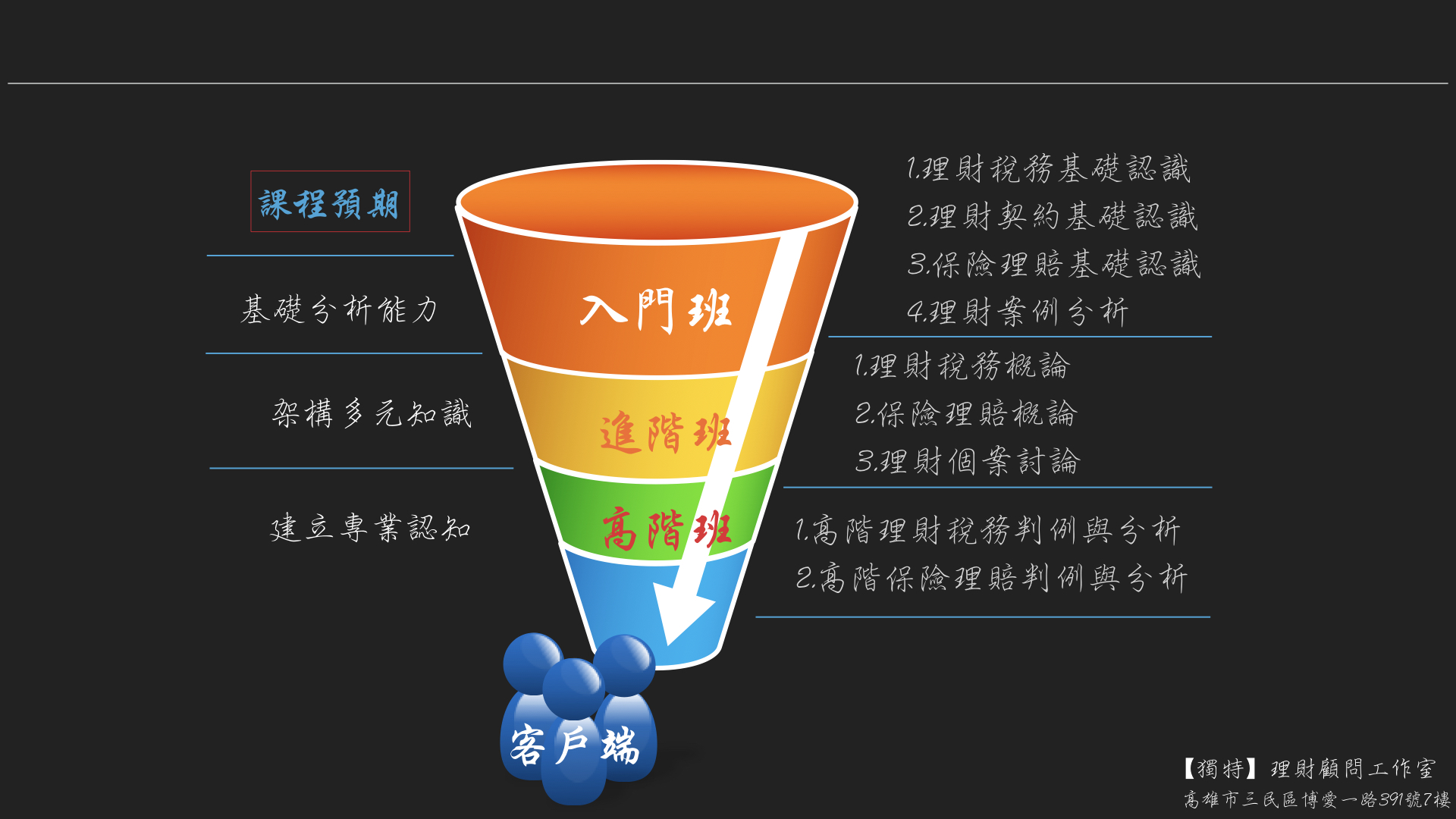 課程預期

基礎分析能力

架構多元知識

建立專業認知

入門班

進階班

高階班

客戶端

1.理財稅務基礎認識
2.理財契約基礎認識
3.保險理賠基礎認識
4.理財案例分析

1.理財稅務概論
2.保險理賠概論
3.理財個案討論

1.高階理財稅務判例與分析
2.高階保險理賠判例與分析

【獨特】理財顧問工作室
高雄市三民區博愛一路391號7樓